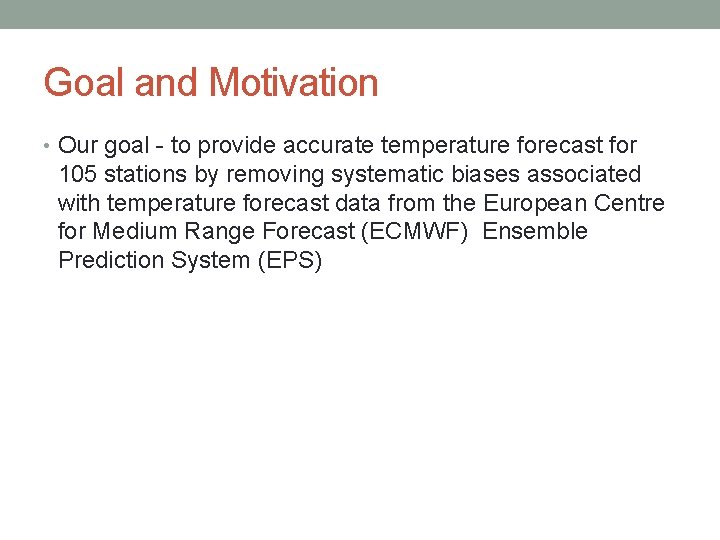 Goal and Motivation

• Our goal - to provide accurate temperature forecast for 105 stations by removing systematic biases associated with temperature forecast data from the European Centre for Medium Range Forecast (ECMWF)  Ensemble Prediction System (EPS)